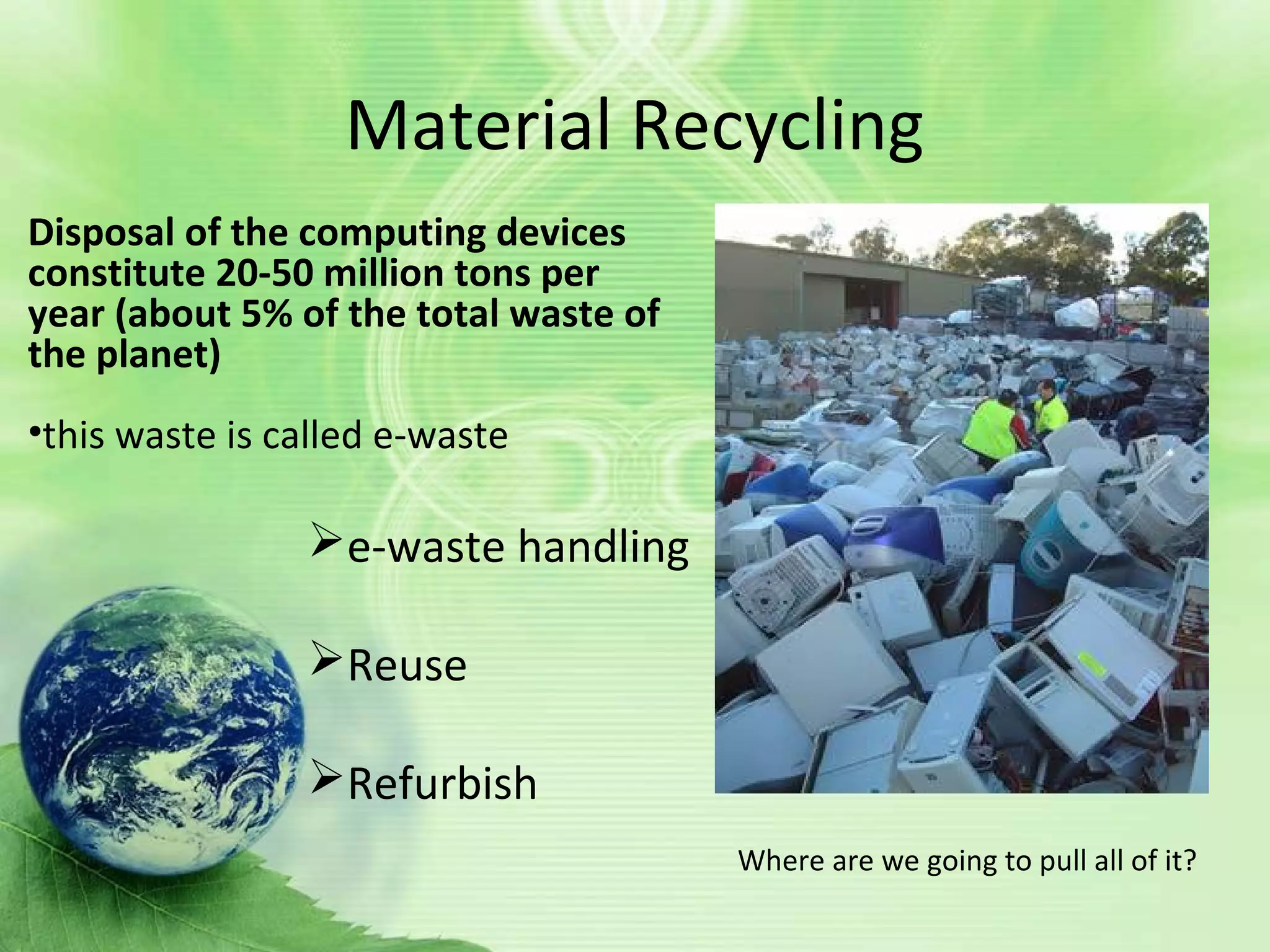 Material Recycling

Disposal of the computing devices constitute 20-50 million tons per year (about 5% of the total waste of the planet)

•this waste is called e-waste

➢e-waste handling

➢Reuse

➢Refurbish

Where are we going to pull all of it?